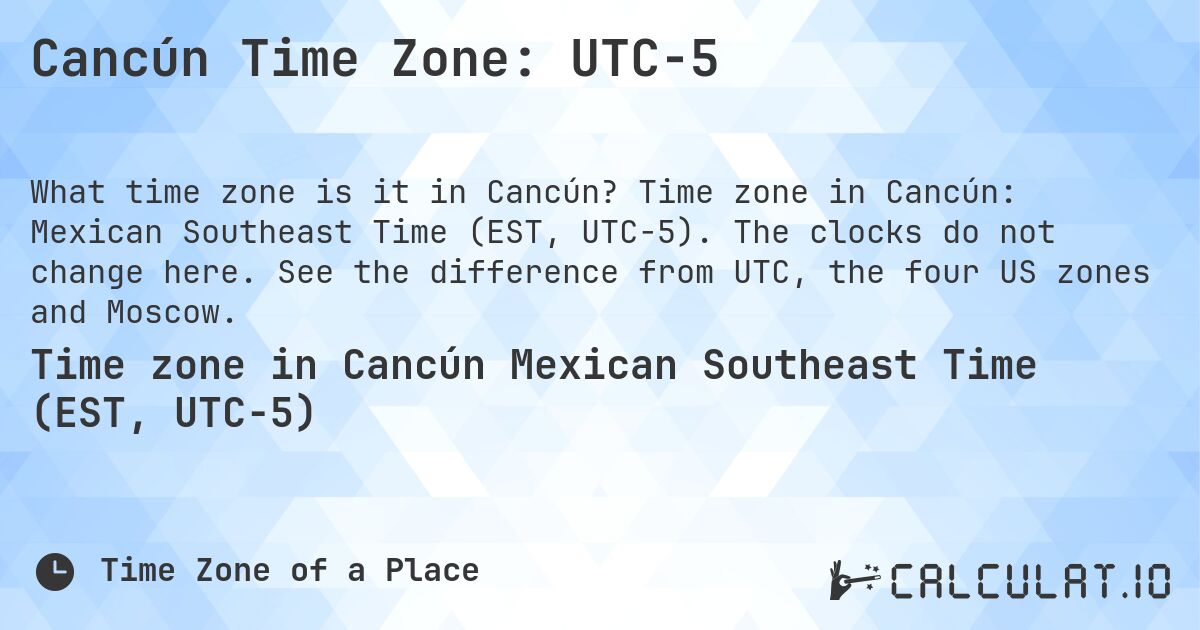 Cancún Time Zone: UTC-5

What time zone is it in Cancún? Time zone in Cancún: Mexican Southeast Time (EST, UTC-5). The clocks do not change here. See the difference from UTC, the four US zones and Moscow.

Time zone in Cancún Mexican Southeast Time (EST, UTC-5)

Time Zone of a Place

CALCULAT.IO